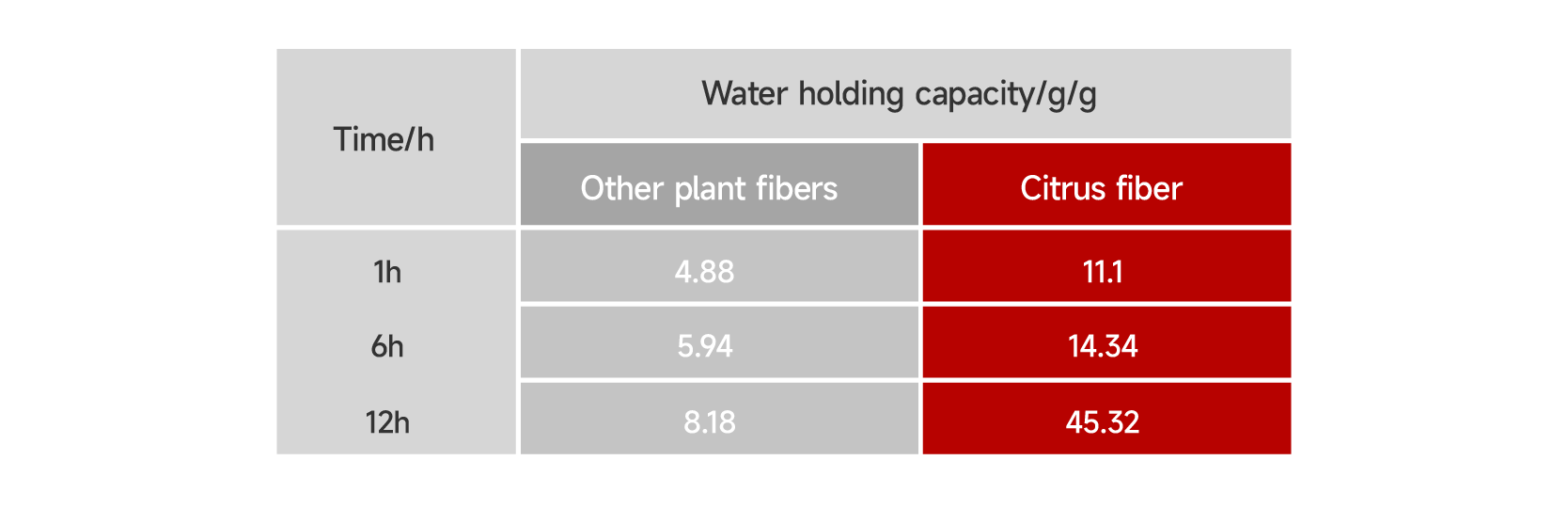 | Time/h | Water holding capacity/g/g | |
|---|---|---|
| | Other plant fibers | Citrus fiber |
| 1h | 4.88 | 11.1 |
| 6h | 5.94 | 14.34 |
| 12h | 8.18 | 45.32 |